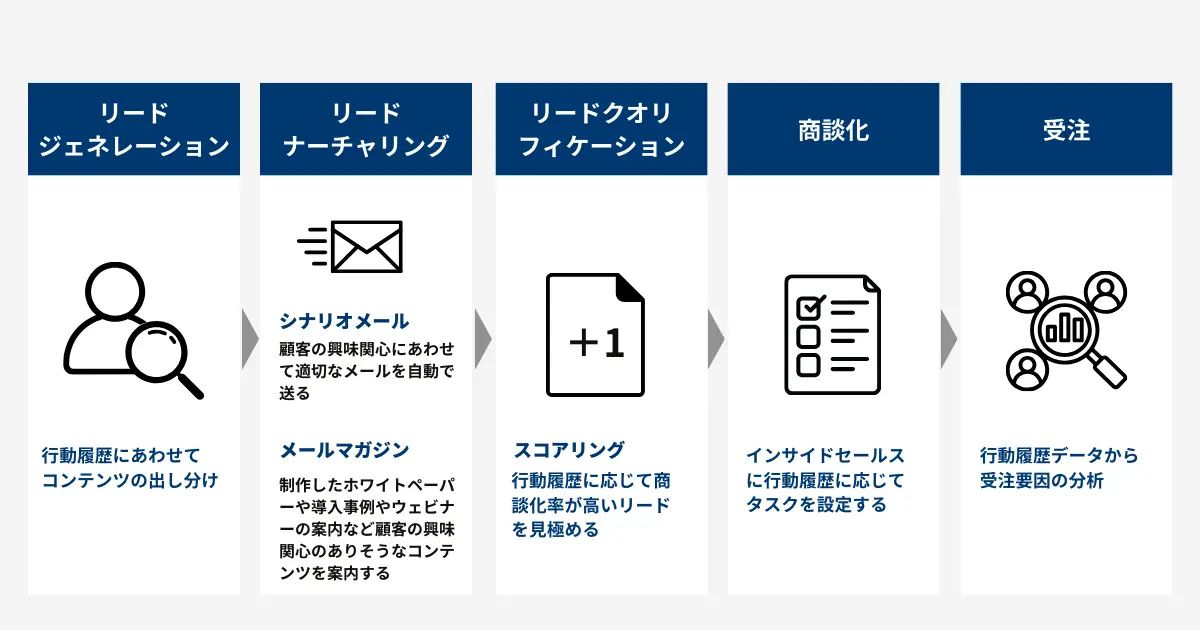 リード
ジェネレーション

行動履歴にあわせて
コンテンツの出し分け

リード
ナーチャリング

シナリオメール

顧客の興味関心にあわせて適切なメールを自動で送る

メールマガジン

制作したホワイトペーパーや導入事例やウェビナーの案内など顧客の興味関心のありそうなコンテンツを案内する

リードクオリ
フィケーション

+1

スコアリング

行動履歴に応じて商談化率が高いリードを見極める

商談化

インサイドセールスに行動履歴に応じてタスクを設定する

受注

行動履歴データから受注要因の分析